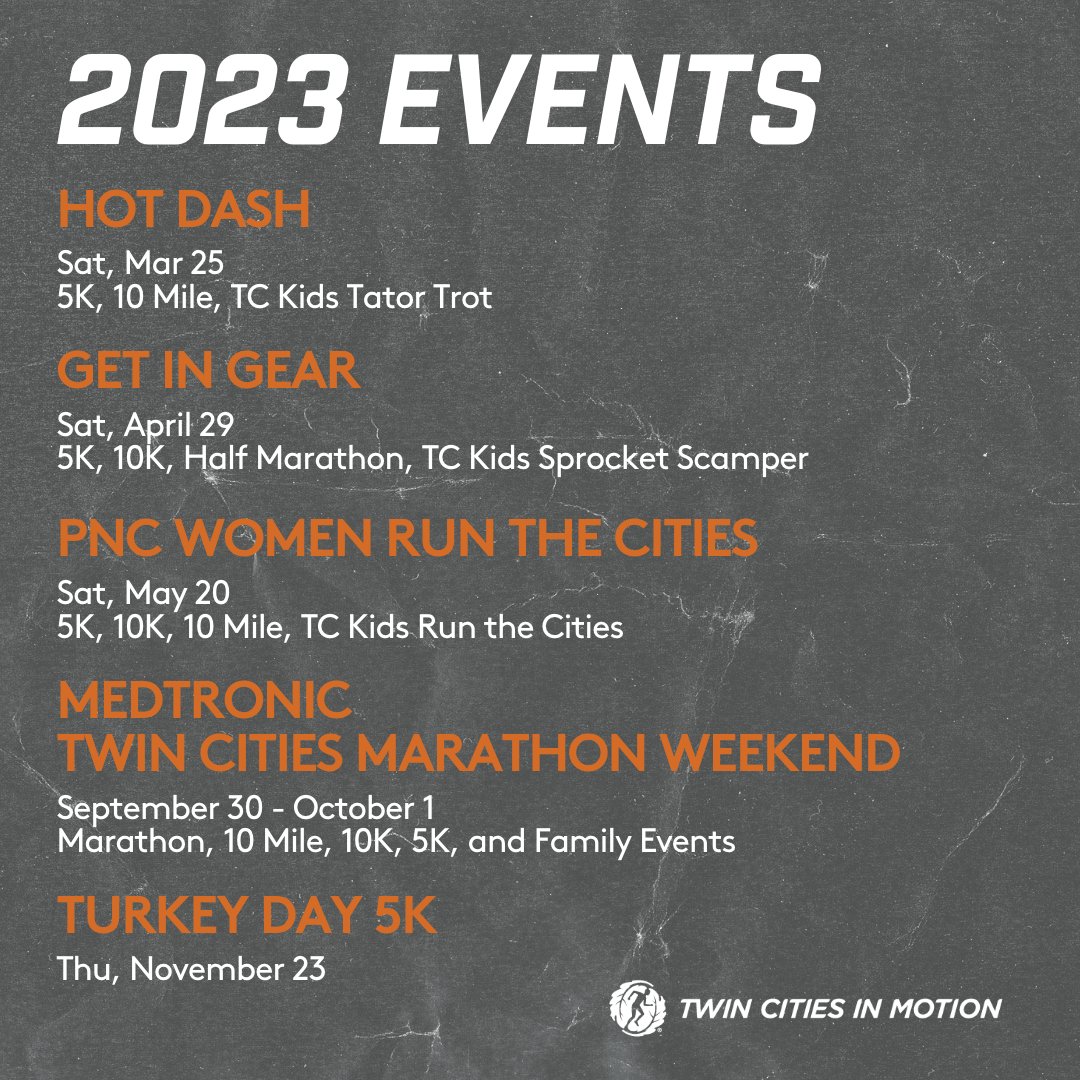 2023 EVENTS

HOT DASH

Sat, Mar 25
5K, 10 Mile, TC Kids Tator Trot

GET IN GEAR

Sat, April 29
5K, 10K, Half Marathon, TC Kids Sprocket Scamper

PNC WOMEN RUN THE CITIES

Sat, May 20
5K, 10K, 10 Mile, TC Kids Run the Cities

MEDTRONIC
TWIN CITIES MARATHON WEEKEND

September 30 - October 1
Marathon, 10 Mile, 10K, 5K, and Family Events

TURKEY DAY 5K

Thu, November 23

TWIN CITIES IN MOTION